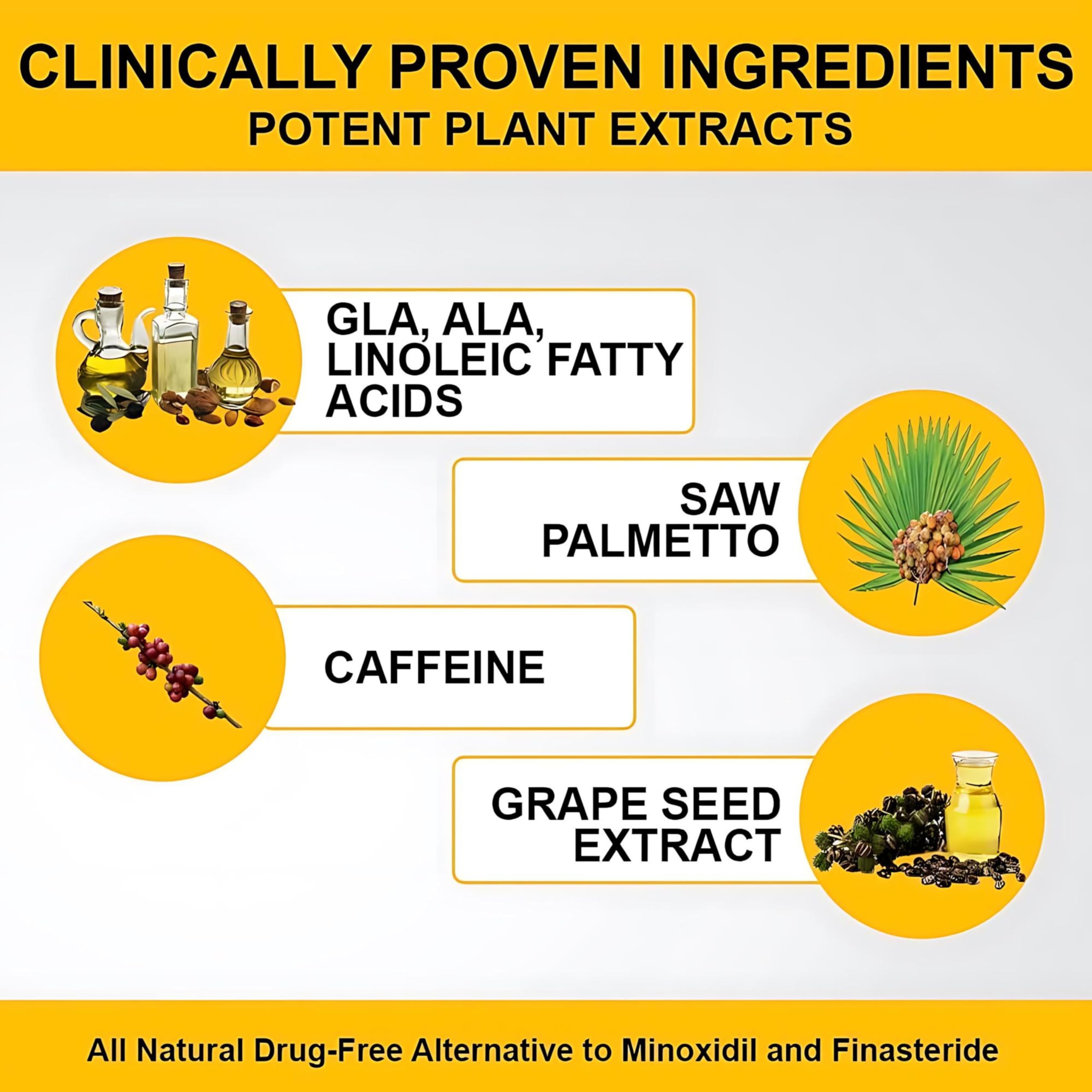 CLINICALLY PROVEN INGREDIENTS
POTENT PLANT EXTRACTS

GLA, ALA, LINOLEIC FATTY ACIDS

SAW PALMETTO

CAFFEINE

GRAPE SEED EXTRACT

All Natural Drug-Free Alternative to Minoxidil and Finasteride